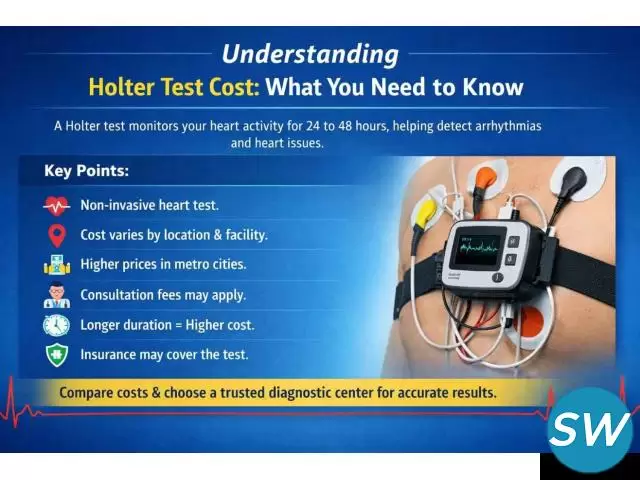 Understanding

Holter Test Cost: What You Need to Know

A Holter test monitors your heart activity for 24 to 48 hours, helping detect arrhythmias and heart issues.

Key Points:

Non-invasive heart test.

Cost varies by location & facility.

Higher prices in metro cities.

Consultation fees may apply.

Longer duration = Higher cost.

Insurance may cover the test.

Compare costs & choose a trusted diagnostic center for accurate results.

SW